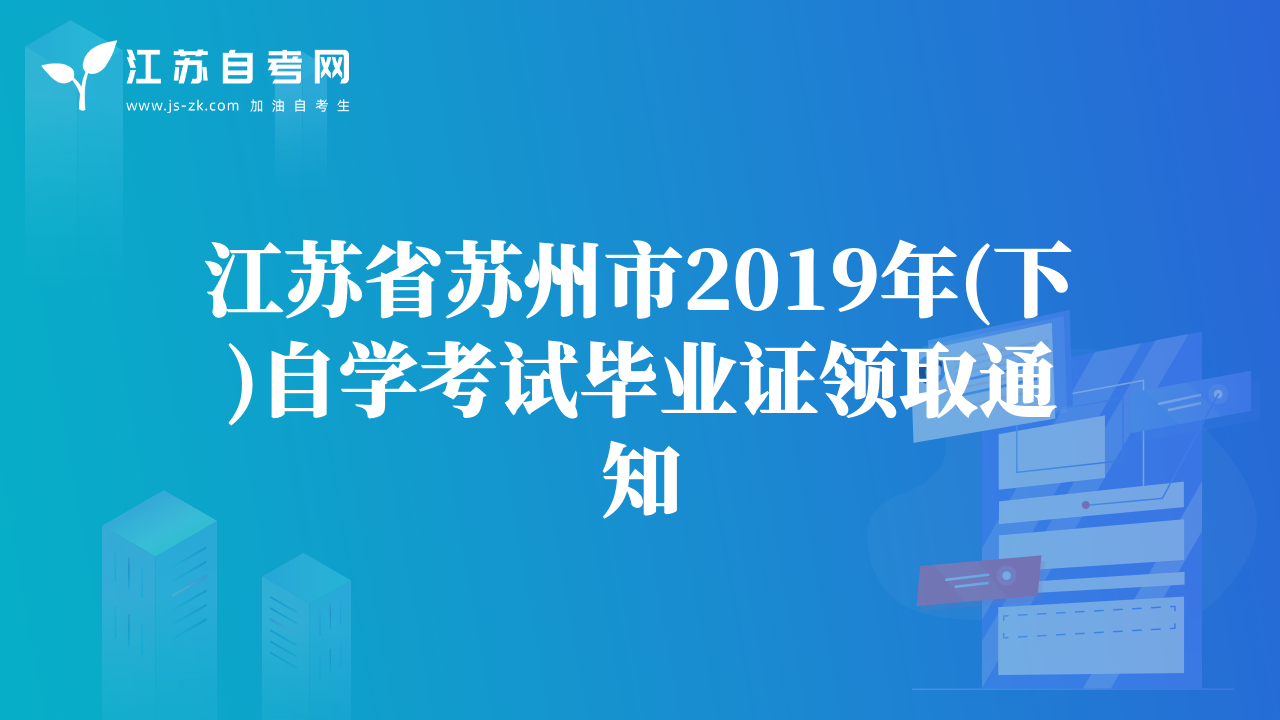 江苏自考网
www.js-zk.com 加油自考生

江苏省苏州市2019年(下)自学考试毕业证领取通知